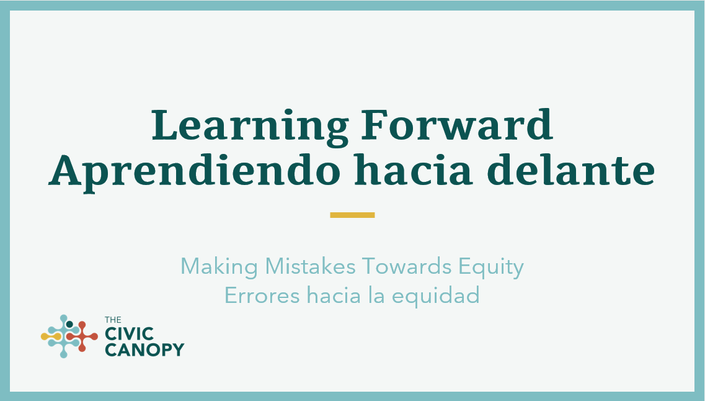 Learning Forward
Aprendiendo hacia delante

Making Mistakes Towards Equity
Errores hacia la equidad

THE
CIVIC
CANOPY